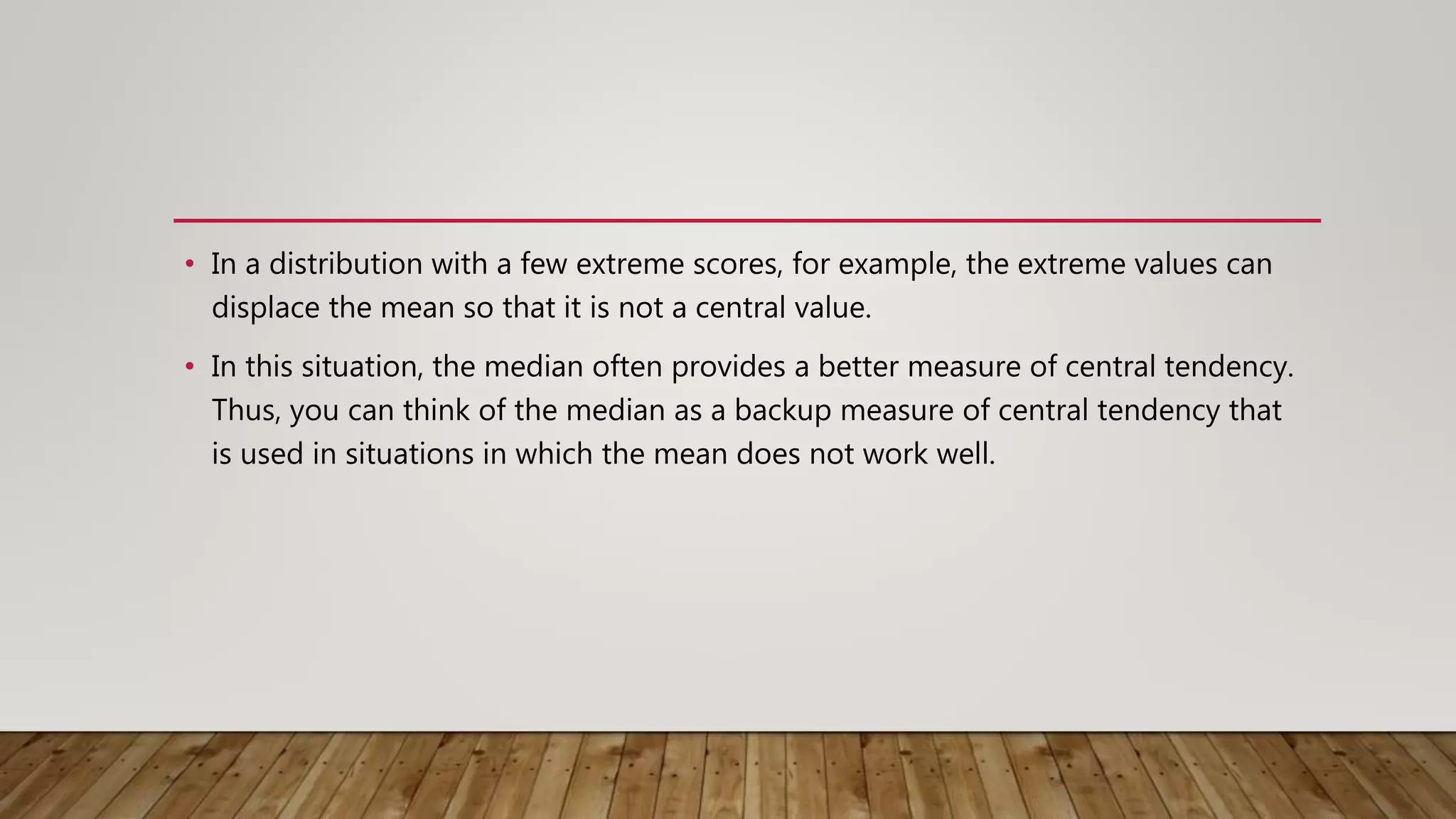 • In a distribution with a few extreme scores, for example, the extreme values can displace the mean so that it is not a central value.

• In this situation, the median often provides a better measure of central tendency. Thus, you can think of the median as a backup measure of central tendency that is used in situations in which the mean does not work well.